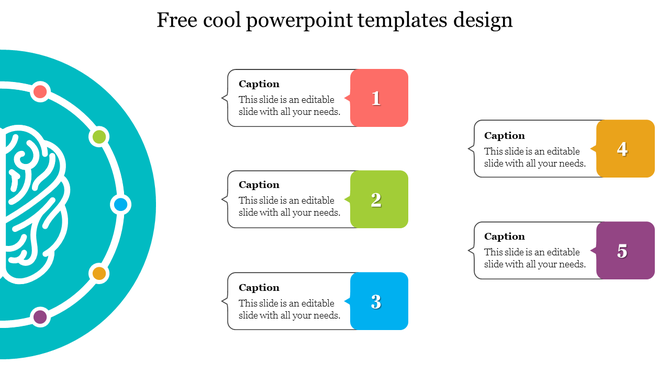 Free cool powerpoint templates design

Caption
This slide is an editable slide with all your needs.
1

Caption
This slide is an editable slide with all your needs.
2

Caption
This slide is an editable slide with all your needs.
3

Caption
This slide is an editable slide with all your needs.
4

Caption
This slide is an editable slide with all your needs.
5